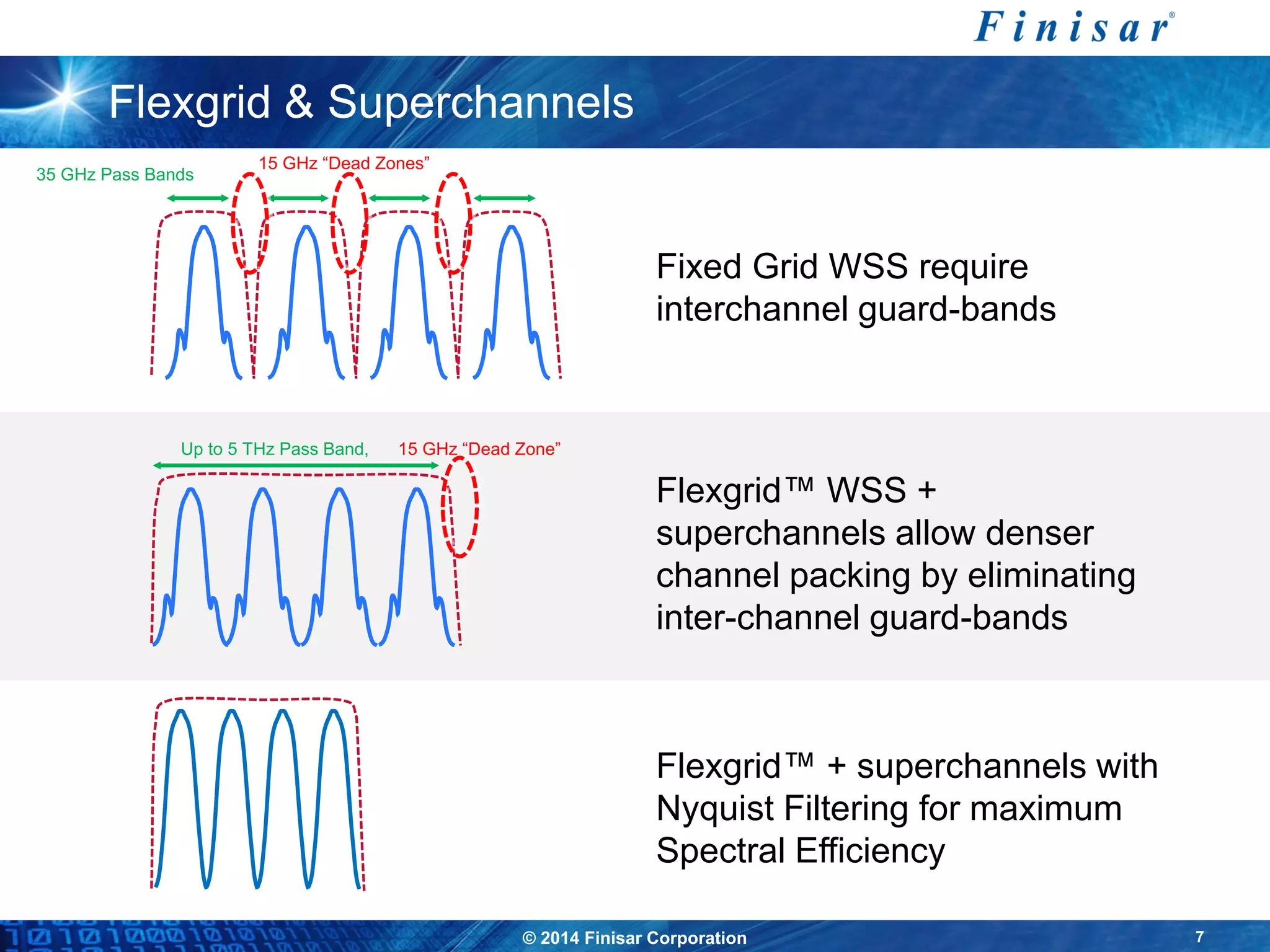 Finisar®

Flexgrid & Superchannels

35 GHz Pass Bands

15 GHz “Dead Zones”

Fixed Grid WSS require interchannel guard-bands

Up to 5 THz Pass Band,

15 GHz “Dead Zone”

Flexgrid™ WSS + superchannels allow denser channel packing by eliminating inter-channel guard-bands

Flexgrid™ + superchannels with Nyquist Filtering for maximum Spectral Efficiency

© 2014 Finisar Corporation

7